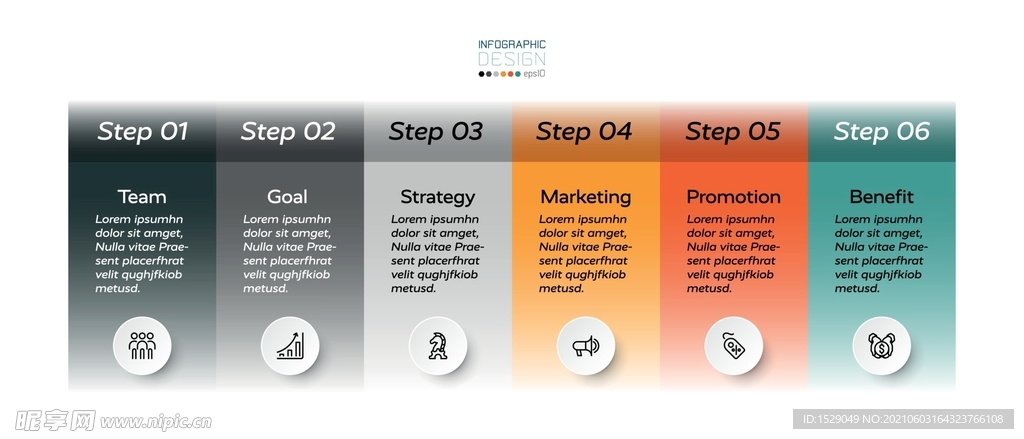 INFOGRAPHIC
DESIGN
eps10

Step 01
Team
Lorem ipsumhn dolor sit amget, Nulla vitae Praesent placerfhrat velit qughjfkiob metusd.

Step 02
Goal
Lorem ipsumhn dolor sit amget, Nulla vitae Praesent placerfhrat velit qughjfkiob metusd.

Step 03
Strategy
Lorem ipsumhn dolor sit amget, Nulla vitae Praesent placerfhrat velit qughjfkiob metusd.

Step 04
Marketing
Lorem ipsumhn dolor sit amget, Nulla vitae Praesent placerfhrat velit qughjfkiob metusd.

Step 05
Promotion
Lorem ipsumhn dolor sit amget, Nulla vitae Praesent placerfhrat velit qughjfkiob metusd.

Step 06
Benefit
Lorem ipsumhn dolor sit amget, Nulla vitae Praesent placerfhrat velit qughjfkiob metusd.

昵享网 www.nipic.cn
ID:1529049 NO:20210603164323766108